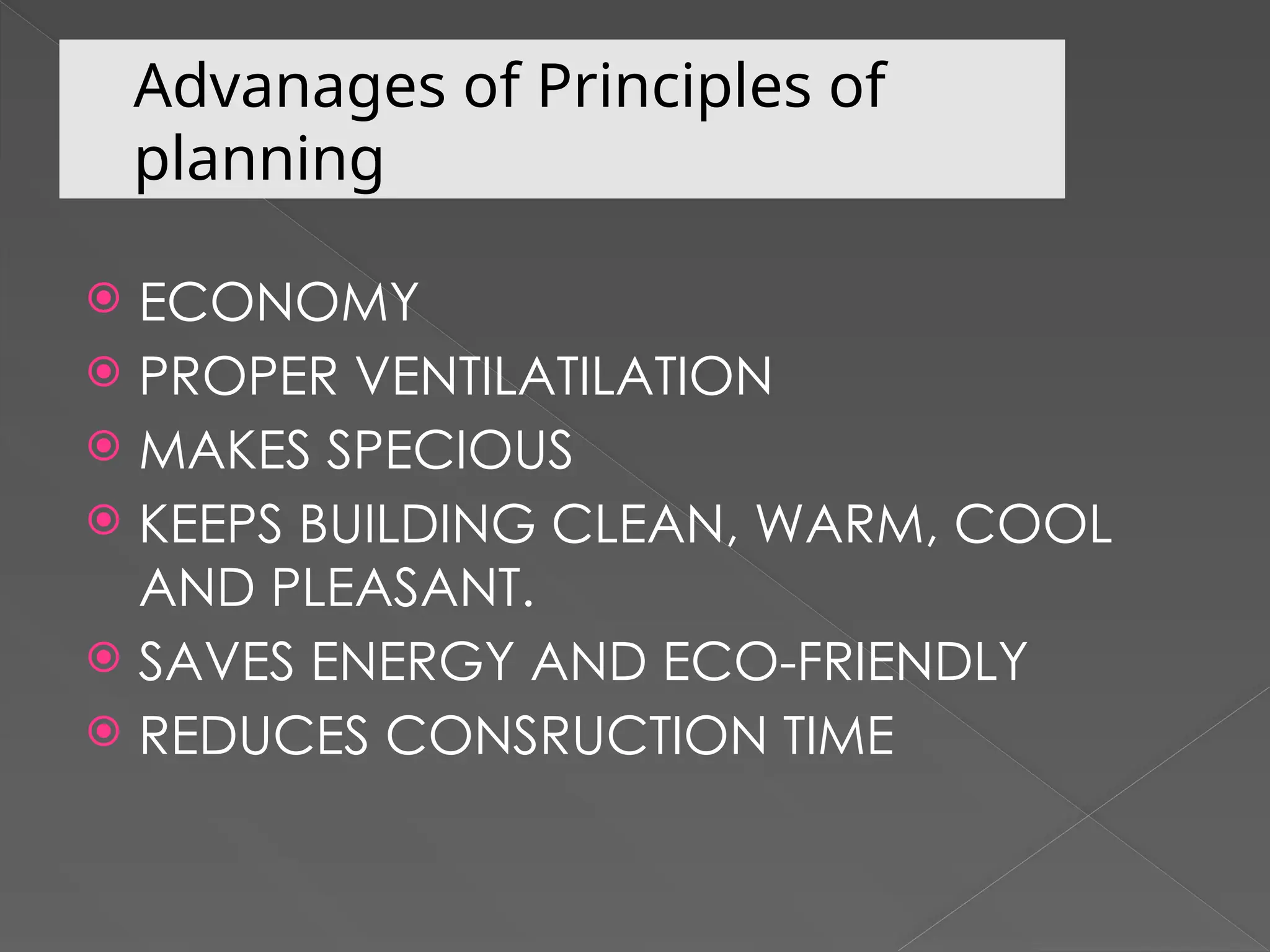 Advanages of Principles of planning

ECONOMY
PROPER VENTILATILATION
MAKES SPECIOUS
KEEPS BUILDING CLEAN, WARM, COOL AND PLEASANT.
SAVES ENERGY AND ECO-FRIENDLY
REDUCES CONSRUCTION TIME